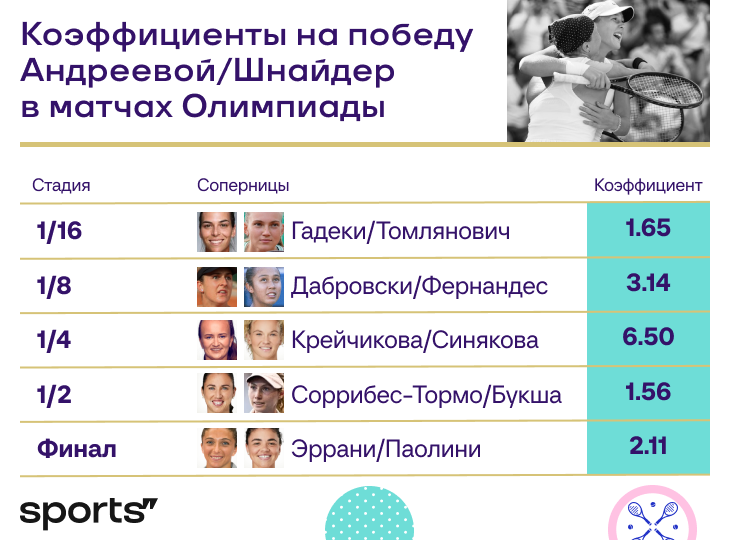 Коэффициенты на победу Андреевой/Шнайдер в матчах Олимпиады

| Стадия | Соперницы | Коэффициент |
|---|---|---|
| 1/16 | Гадеки/Томлянович | 1.65 |
| 1/8 | Дабровски/Фернандес | 3.14 |
| 1/4 | Крейчикова/Синякова | 6.50 |
| 1/2 | Соррибес-Тормо/Букша | 1.56 |
| Финал | Эррани/Паолини | 2.11 |

sports"